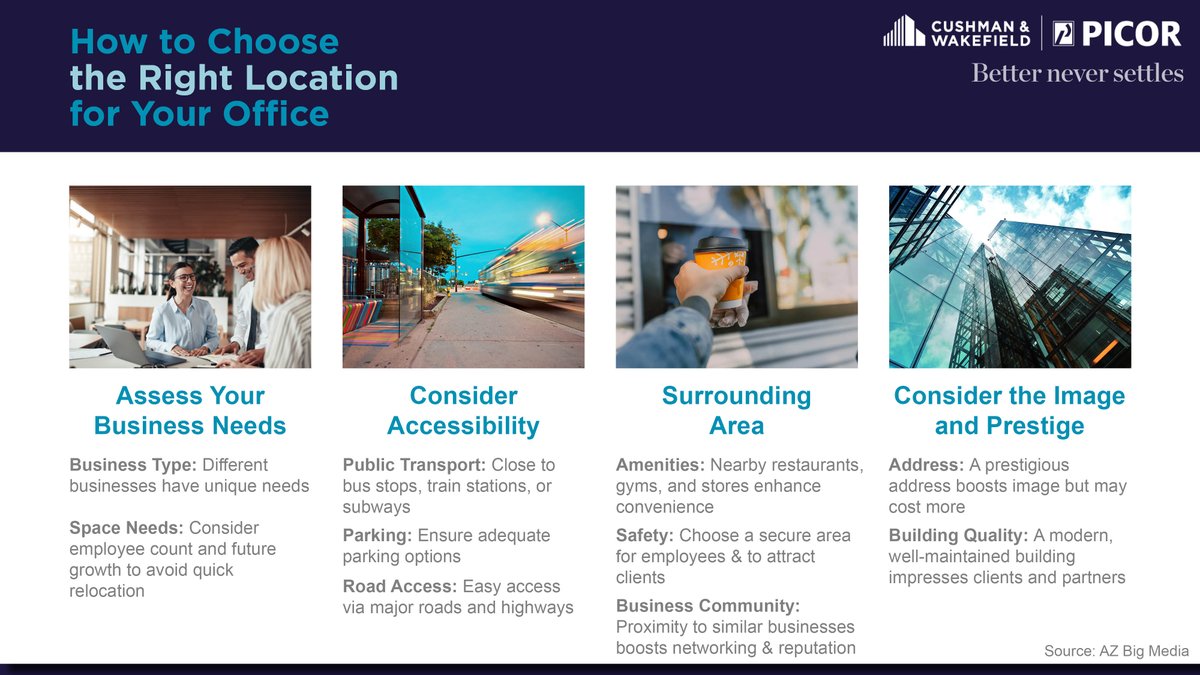 How to Choose the Right Location for Your Office

CUSHMAN & WAKEFIELD | PICOR
Better never settles

Assess Your Business Needs

Business Type: Different businesses have unique needs

Space Needs: Consider employee count and future growth to avoid quick relocation

Consider Accessibility

Public Transport: Close to bus stops, train stations, or subways

Parking: Ensure adequate parking options

Road Access: Easy access via major roads and highways

Surrounding Area

Amenities: Nearby restaurants, gyms, and stores enhance convenience

Safety: Choose a secure area for employees & to attract clients

Business Community: Proximity to similar businesses boosts networking & reputation

Consider the Image and Prestige

Address: A prestigious address boosts image but may cost more

Building Quality: A modern, well-maintained building impresses clients and partners

Source: AZ Big Media